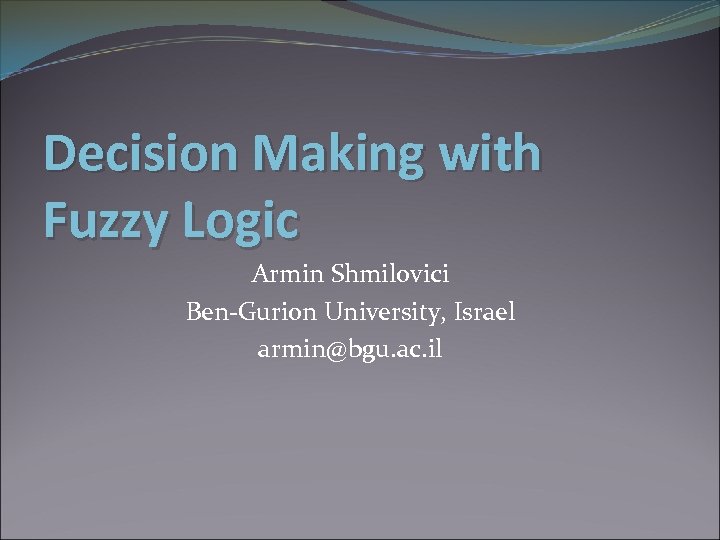 Decision Making with Fuzzy Logic

Armin Shmilovici
Ben-Gurion University, Israel
armin@bgu.ac.il